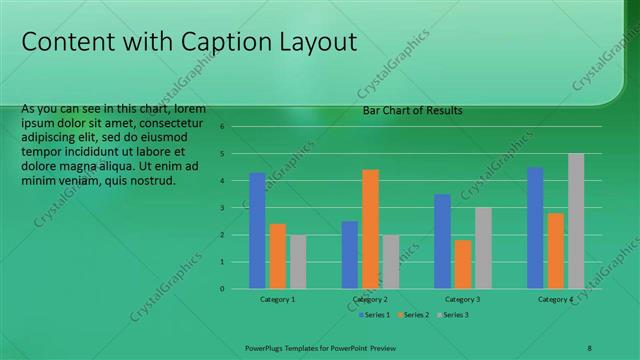 Content with Caption Layout

As you can see in this chart, lorem ipsum dolor sit amet, consectetur adipiscing elit, sed do eiusmod tempor incididunt ut labore et dolore magna aliqua. Ut enim ad minim veniam, quis nostrud.

Bar Chart of Results

6
5
4
3
2
1
0

Category 1
Category 2
Category 3
Category 4

Series 1
Series 2
Series 3

CrystalGraphics

PowerPlugs Templates for PowerPoint Preview

8